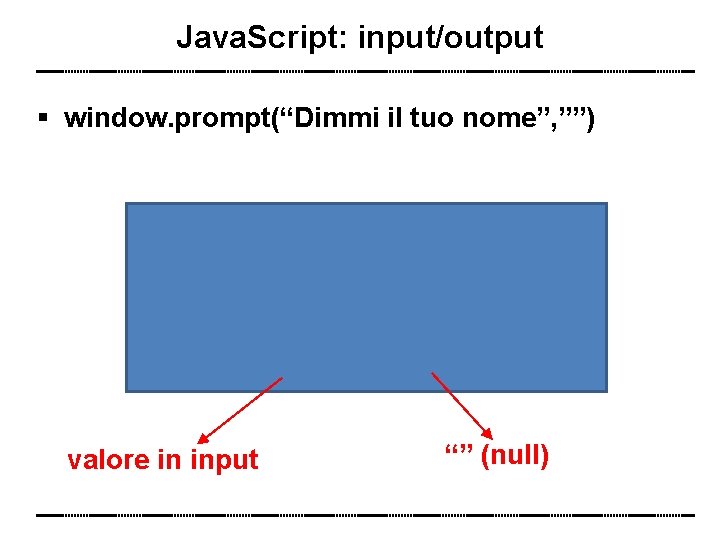 JavaScript: input/output

▪ window.prompt(“Dimmi il tuo nome”,””)

valore in input

“” (null)